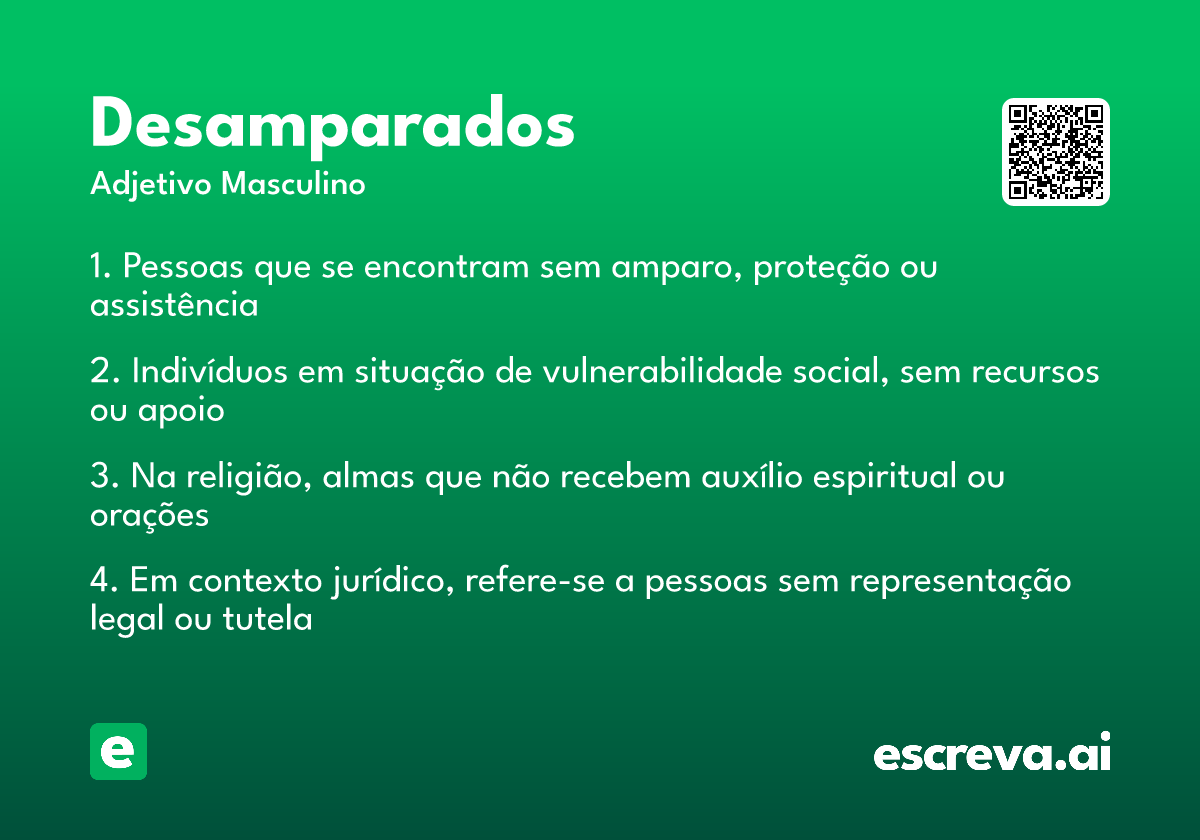 Desamparados
Adjetivo Masculino

1. Pessoas que se encontram sem amparo, proteção ou assistência

2. Indivíduos em situação de vulnerabilidade social, sem recursos ou apoio

3. Na religião, almas que não recebem auxílio espiritual ou orações

4. Em contexto jurídico, refere-se a pessoas sem representação legal ou tutela

e

escreva.ai